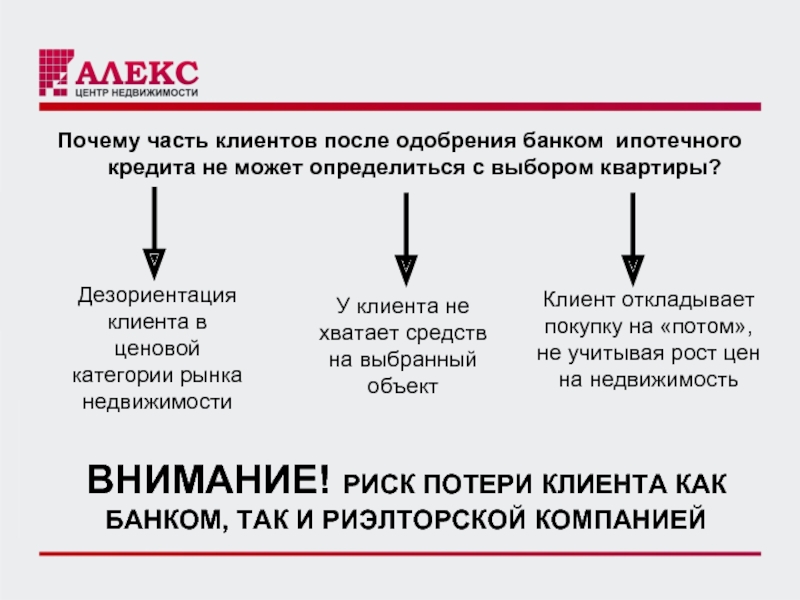 АЛЕКС
ЦЕНТР НЕДВИЖИМОСТИ

Почему часть клиентов после одобрения банком ипотечного кредита не может определиться с выбором квартиры?

Дезориентация клиента в ценовой категории рынка недвижимости

У клиента не хватает средств на выбранный объект

Клиент откладывает покупку на «потом», не учитывая рост цен на недвижимость

ВНИМАНИЕ! РИСК ПОТЕРИ КЛИЕНТА КАК БАНКОМ, ТАК И РИЭЛТОРСКОЙ КОМПАНИЕЙ